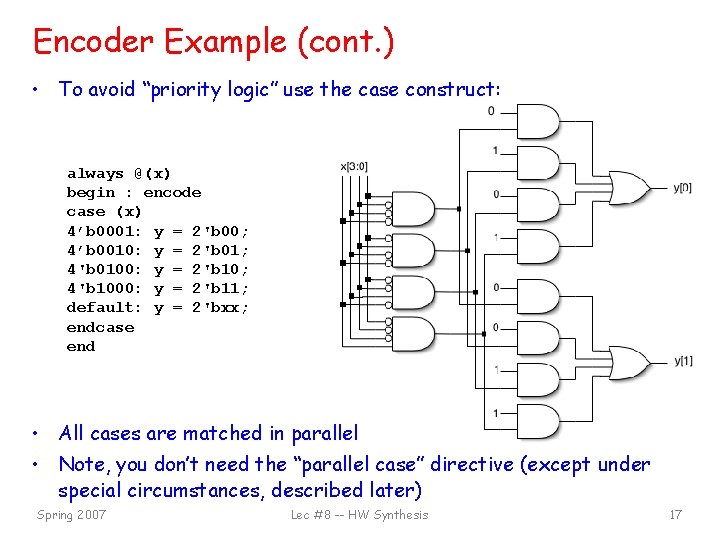 Encoder Example (cont.)

• To avoid "priority logic" use the case construct:

always @(x)
begin : encode
case (x)
4'b0001: y = 2'b00;
4'b0010: y = 2'b01;
4'b0100: y = 2'b10;
4'b1000: y = 2'b11;
default: y = 2'bxx;
endcase
end

x[3:0]

0
1
0
1
0
0
1
1

y[0]
y[1]

• All cases are matched in parallel

• Note, you don't need the "parallel case" directive (except under special circumstances, described later)

Spring 2007 Lec #8 -- HW Synthesis 17